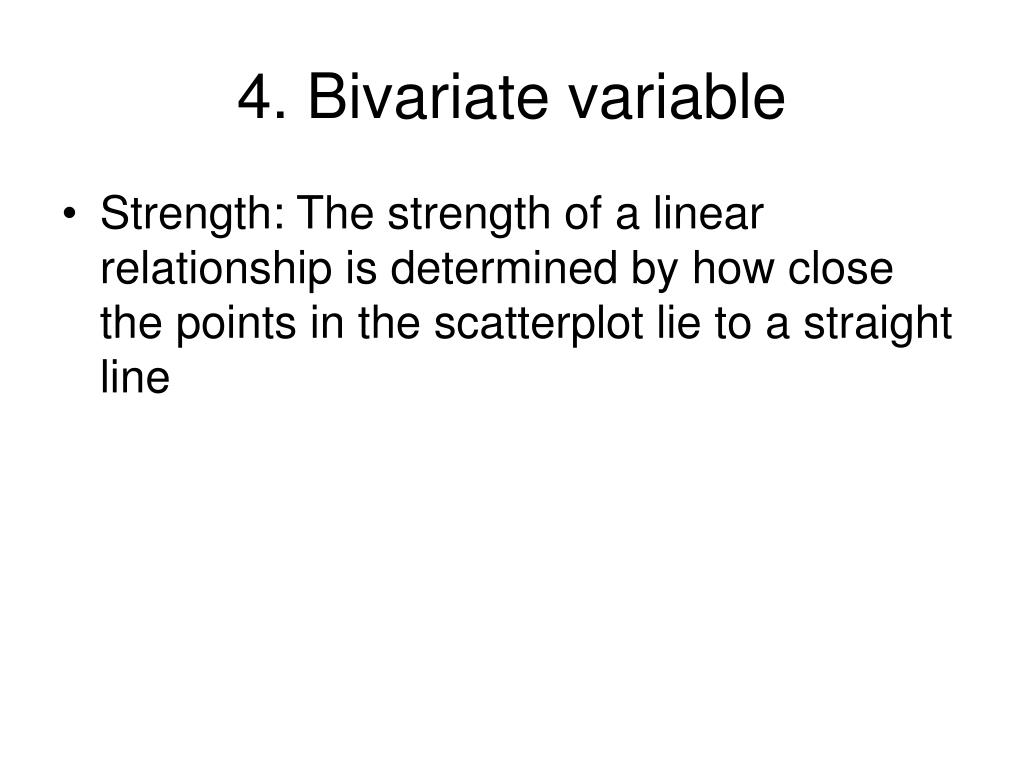 4. Bivariate variable

• Strength: The strength of a linear relationship is determined by how close the points in the scatterplot lie to a straight line